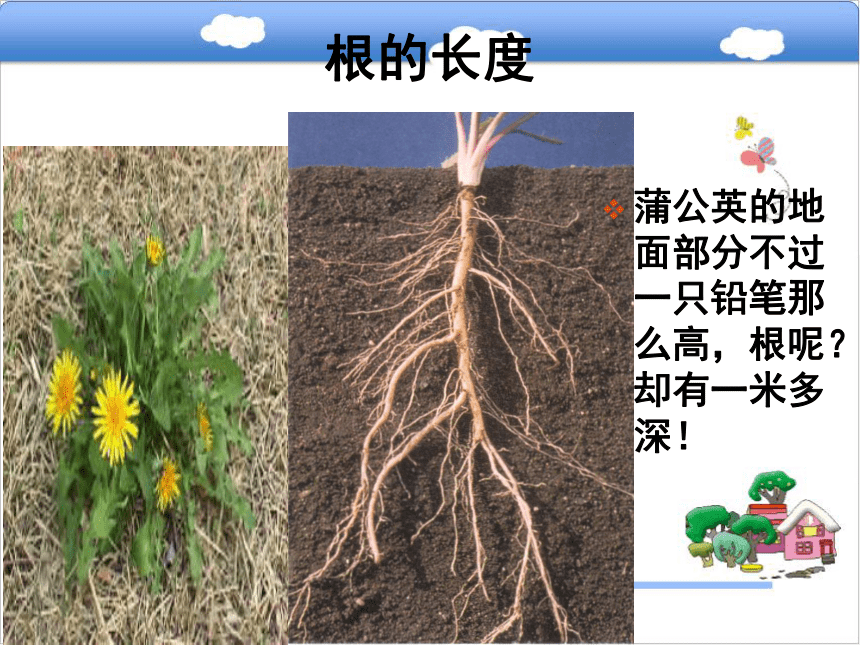 根的长度

蒲公英的地面部分不过一只铅笔那么高，根呢？却有一米多深！